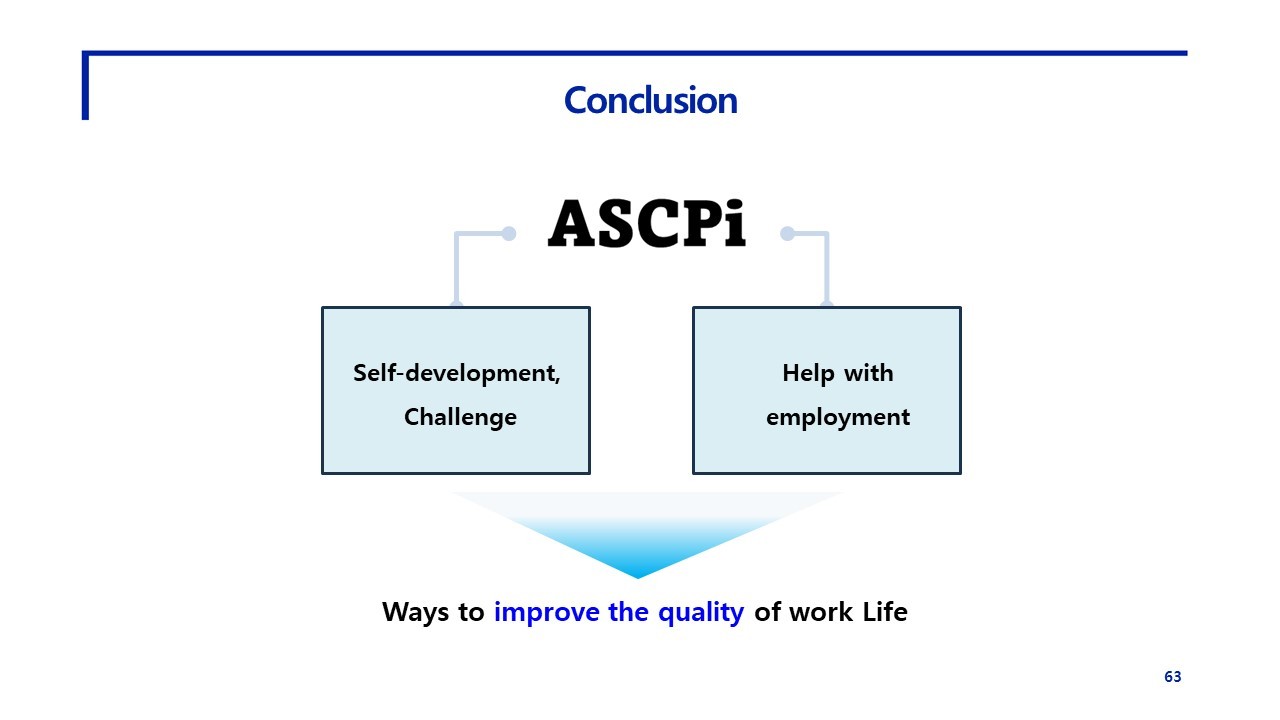 Conclusion

ASCPi

Self-development, Challenge

Help with employment

Ways to improve the quality of work Life

63